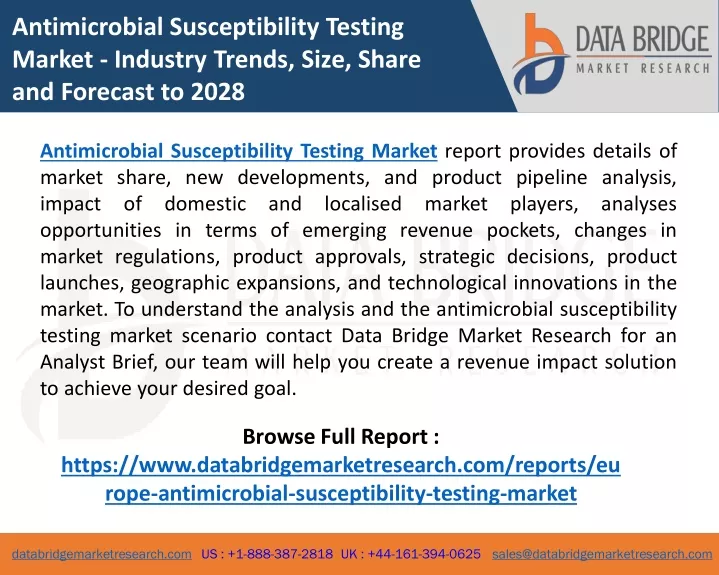 Antimicrobial Susceptibility Testing Market - Industry Trends, Size, Share and Forecast to 2028

DATA BRIDGE
MARKET RESEARCH

Antimicrobial Susceptibility Testing Market report provides details of market share, new developments, and product pipeline analysis, impact of domestic and localised market players, analyses opportunities in terms of emerging revenue pockets, changes in market regulations, product approvals, strategic decisions, product launches, geographic expansions, and technological innovations in the market. To understand the analysis and the antimicrobial susceptibility testing market scenario contact Data Bridge Market Research for an Analyst Brief, our team will help you create a revenue impact solution to achieve your desired goal.

Browse Full Report :
https://www.databridgemarketresearch.com/reports/europe-antimicrobial-susceptibility-testing-market

databridgemarketresearch.com US : +1-888-387-2818 UK : +44-161-394-0625 sales@databridgemarketresearch.com